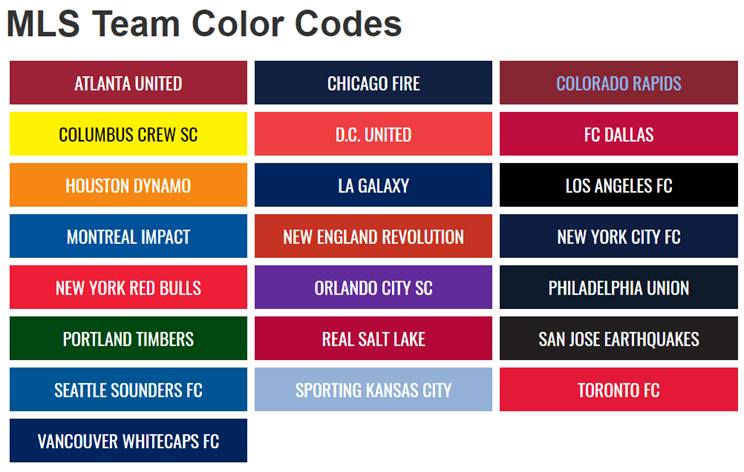 MLS Team Color Codes

ATLANTA UNITED

CHICAGO FIRE

COLORADO RAPIDS

COLUMBUS CREW SC

D.C. UNITED

FC DALLAS

HOUSTON DYNAMO

LA GALAXY

LOS ANGELES FC

MONTREAL IMPACT

NEW ENGLAND REVOLUTION

NEW YORK CITY FC

NEW YORK RED BULLS

ORLANDO CITY SC

PHILADELPHIA UNION

PORTLAND TIMBERS

REAL SALT LAKE

SAN JOSE EARTHQUAKES

SEATTLE SOUNDERS FC

SPORTING KANSAS CITY

TORONTO FC

VANCOUVER WHITECAPS FC